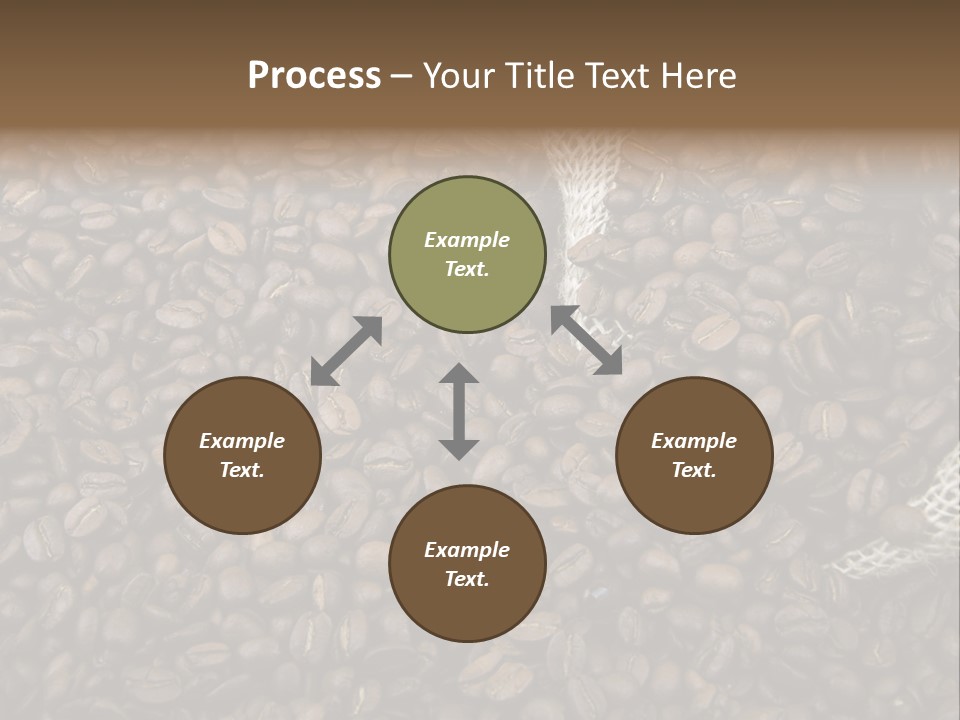 Process – Your Title Text Here

Example Text.

Example Text.

Example Text.

Example Text.